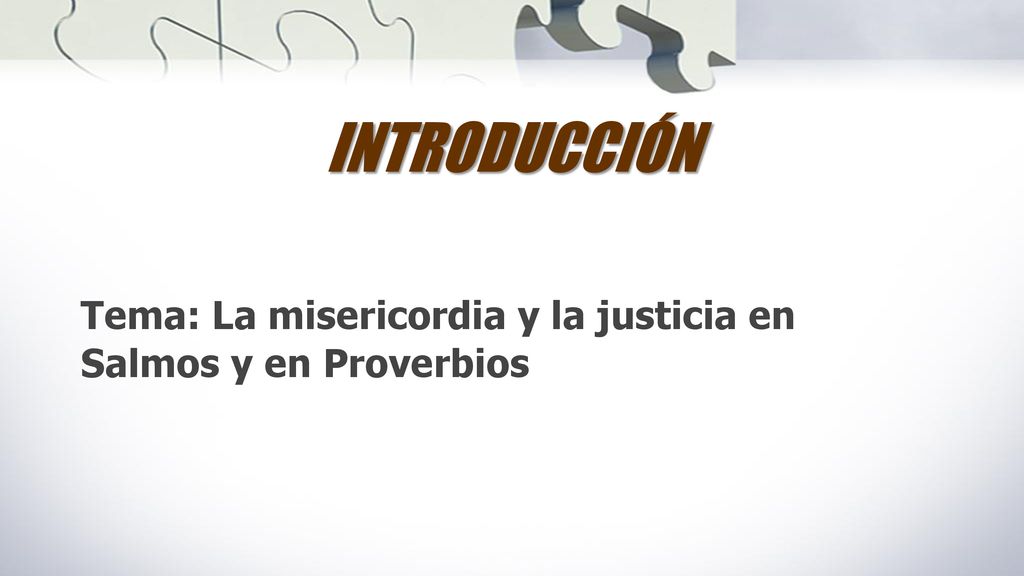 INTRODUCCIÓN

Tema: La misericordia y la justicia en Salmos y en Proverbios